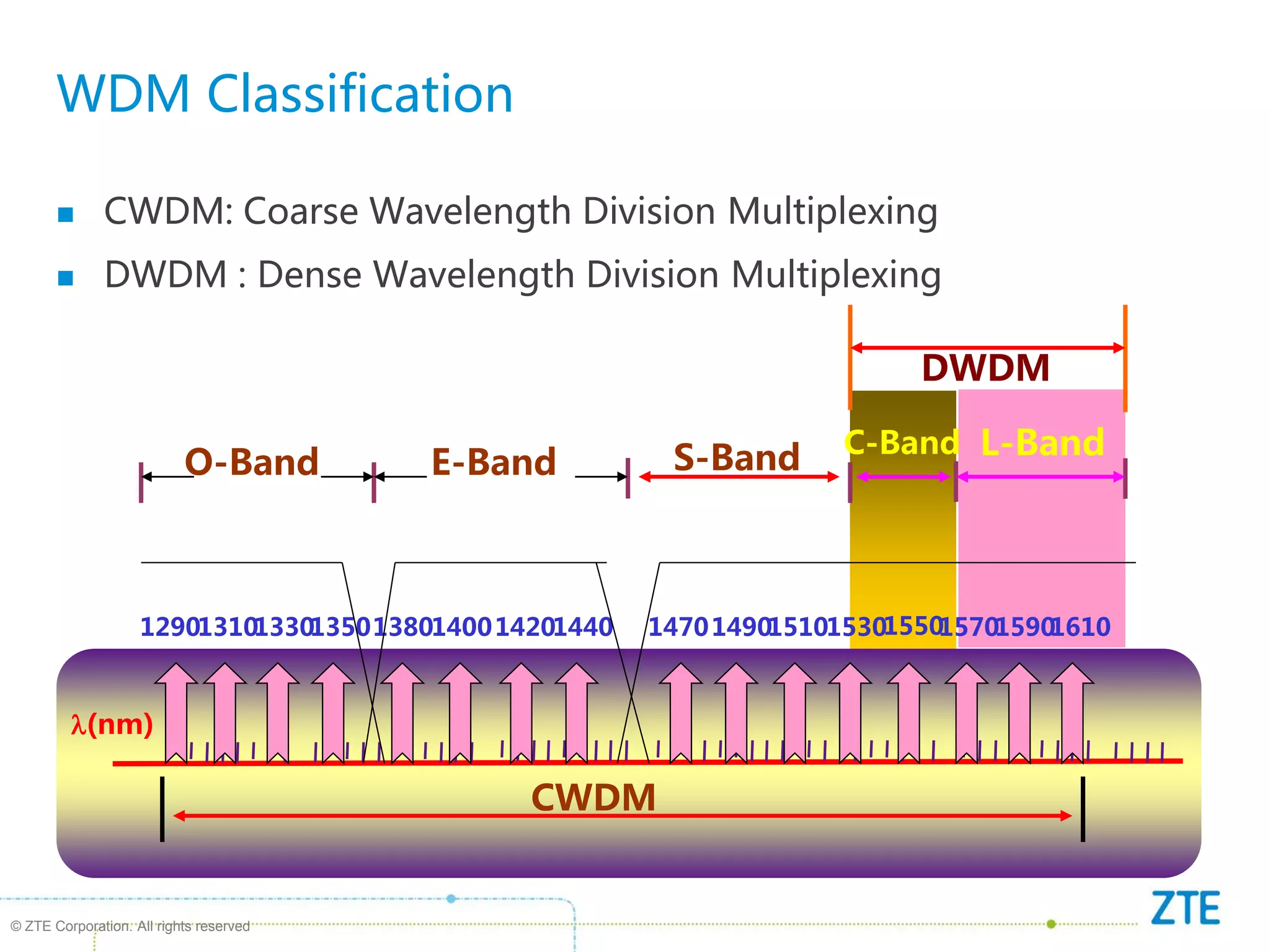 WDM Classification

CWDM: Coarse Wavelength Division Multiplexing

DWDM : Dense Wavelength Division Multiplexing

DWDM

O-Band E-Band S-Band C-Band L-Band

1290 1310 1330 1350 1380 1400 1420 1440 1470 1490 1510 1530 1550 1570 1590 1610

λ(nm)

CWDM

© ZTE Corporation. All rights reserved

ZTE